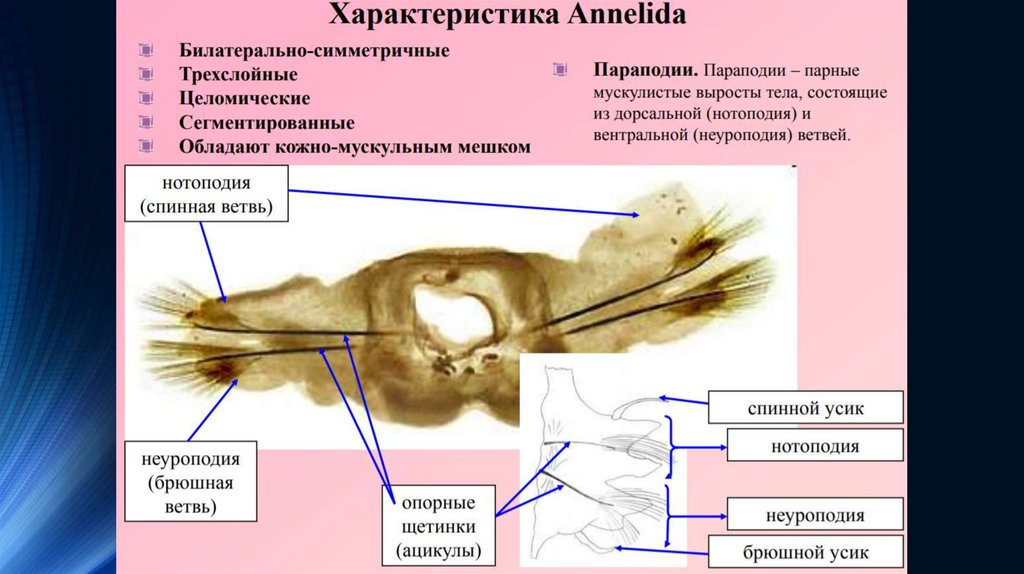 Характеристика Annelida

Билатерально-симметричные
Трехслойные
Целомические
Сегментированные
Обладают кожно-мускульным мешком

Параподии. Параподии – парные мускулистые выросты тела, состоящие из дорсальной (нотоподия) и вентральной (неуроподия) ветвей.

нотоподия (спинная ветвь)

неуроподия (брюшная ветвь)

опорные щетинки (ацикулы)

спинной усик

нотоподия

неуроподия

брюшной усик